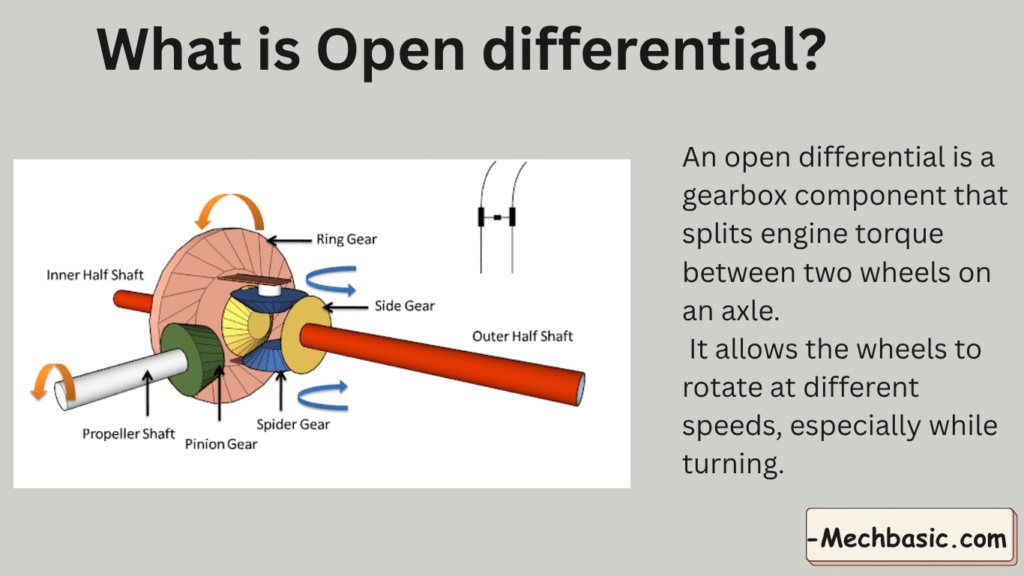 What is Open differential?

Ring Gear
Inner Half Shaft
Side Gear
Outer Half Shaft
Propeller Shaft
Pinion Gear
Spider Gear

An open differential is a gearbox component that splits engine torque between two wheels on an axle.
It allows the wheels to rotate at different speeds, especially while turning.

-Mechbasic.com